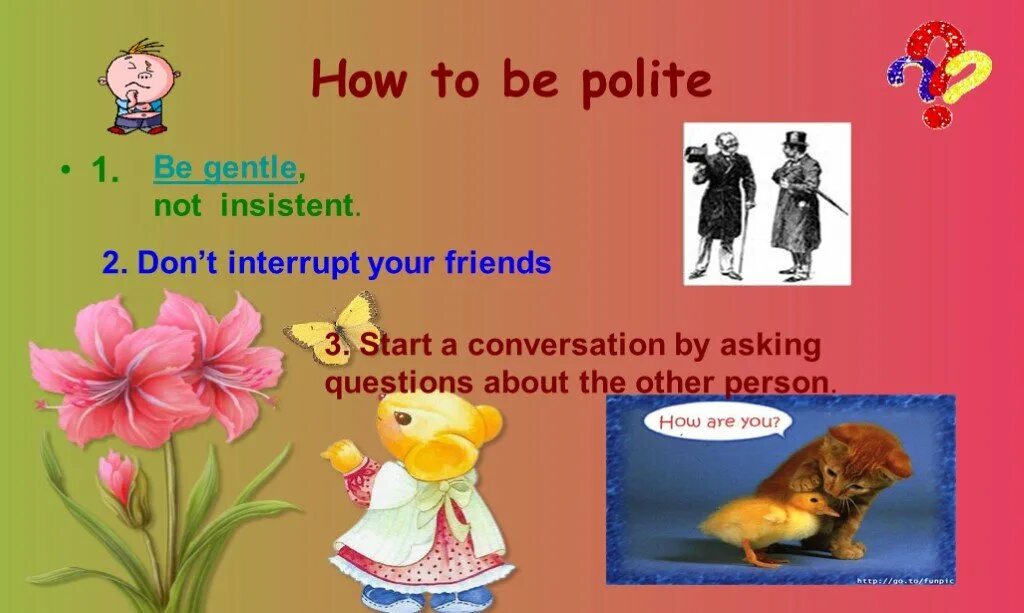 How to be polite

• 1. Be gentle, not insistent.

2. Don't interrupt your friends

3. Start a conversation by asking questions about the other person.

How are you?

http://go.to/funpic